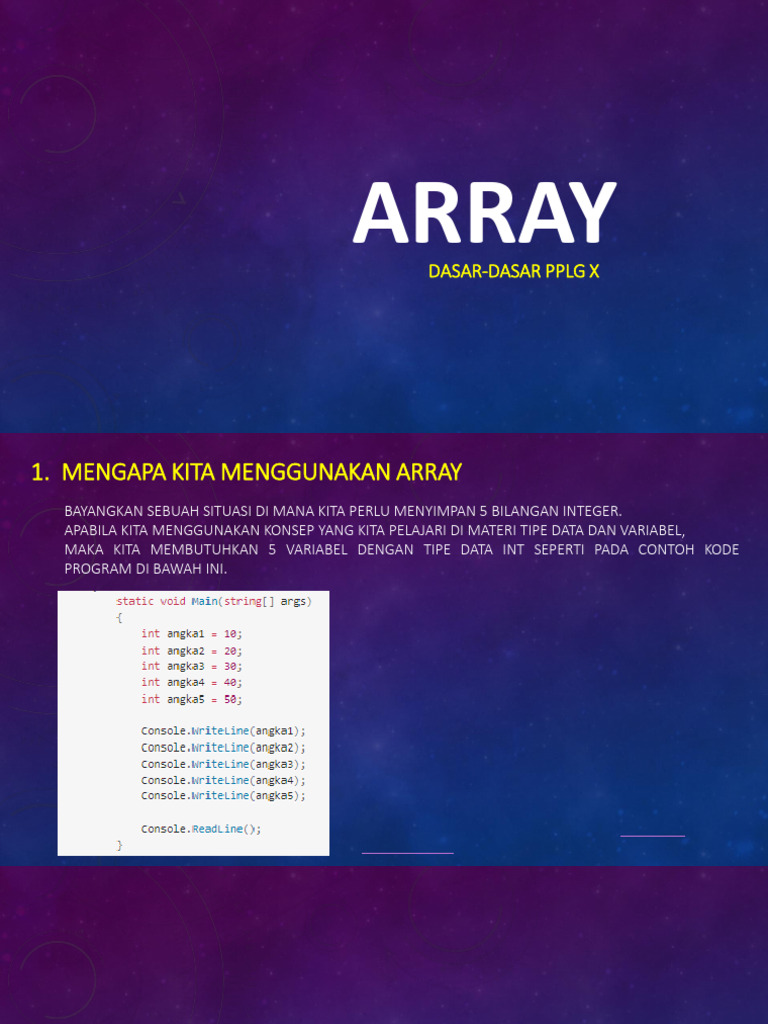 ARRAY

DASAR-DASAR PPLG X

1. MENGAPA KITA MENGGUNAKAN ARRAY

BAYANGKAN SEBUAH SITUASI DI MANA KITA PERLU MENYIMPAN 5 BILANGAN INTEGER.
APABILA KITA MENGGUNAKAN KONSEP YANG KITA PELAJARI DI MATERI TIPE DATA DAN VARIABEL, MAKA KITA MEMBUTUHKAN 5 VARIABEL DENGAN TIPE DATA INT SEPERTI PADA CONTOH KODE PROGRAM DI BAWAH INI.

static void Main(string[] args)
{
    int angka1 = 10;
    int angka2 = 20;
    int angka3 = 30;
    int angka4 = 40;
    int angka5 = 50;

    Console.WriteLine(angka1);
    Console.WriteLine(angka2);
    Console.WriteLine(angka3);
    Console.WriteLine(angka4);
    Console.WriteLine(angka5);

    Console.ReadLine();
}